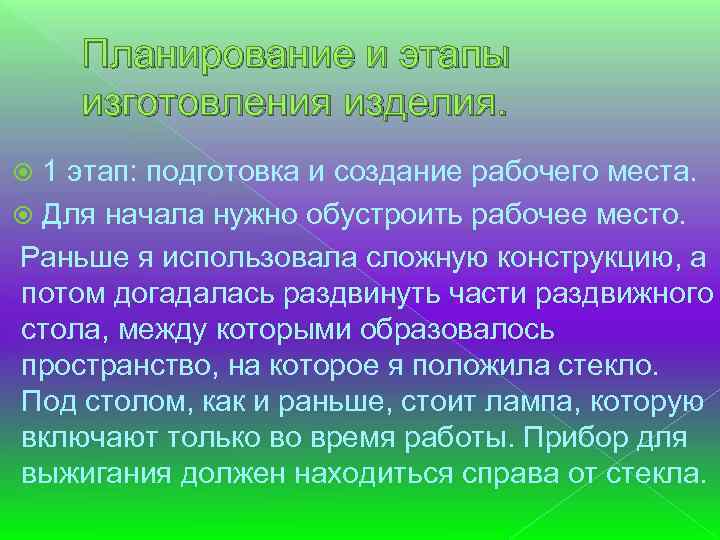 Планирование и этапы изготовления изделия.

1 этап: подготовка и создание рабочего места.

Для начала нужно обустроить рабочее место. Раньше я использовала сложную конструкцию, а потом догадалась раздвинуть части раздвижного стола, между которыми образовалось пространство, на которое я положила стекло. Под столом, как и раньше, стоит лампа, которую включают только во время работы. Прибор для выжигания должен находиться справа от стекла.